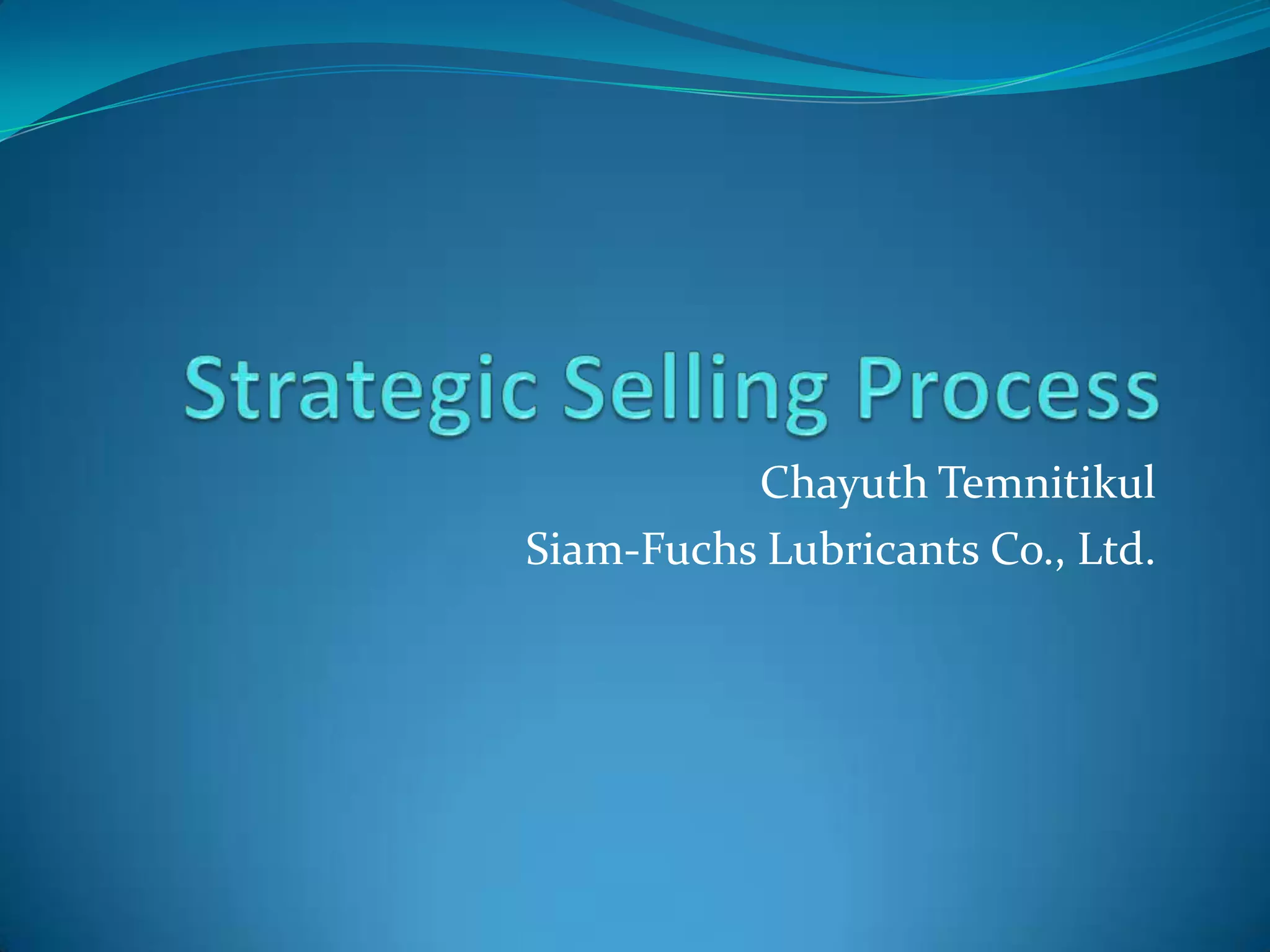 Strategic Selling Process

Chayuth Temnitikul
Siam-Fuchs Lubricants Co., Ltd.